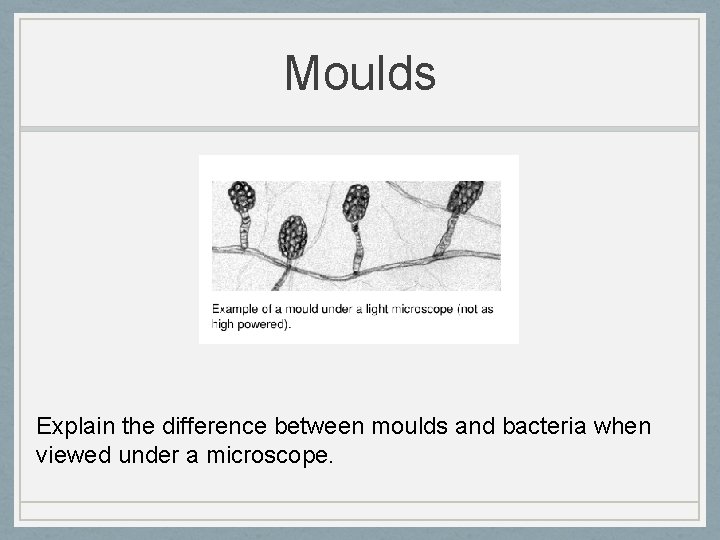 Moulds

Example of a mould under a light microscope (not as high powered).

Explain the difference between moulds and bacteria when viewed under a microscope.